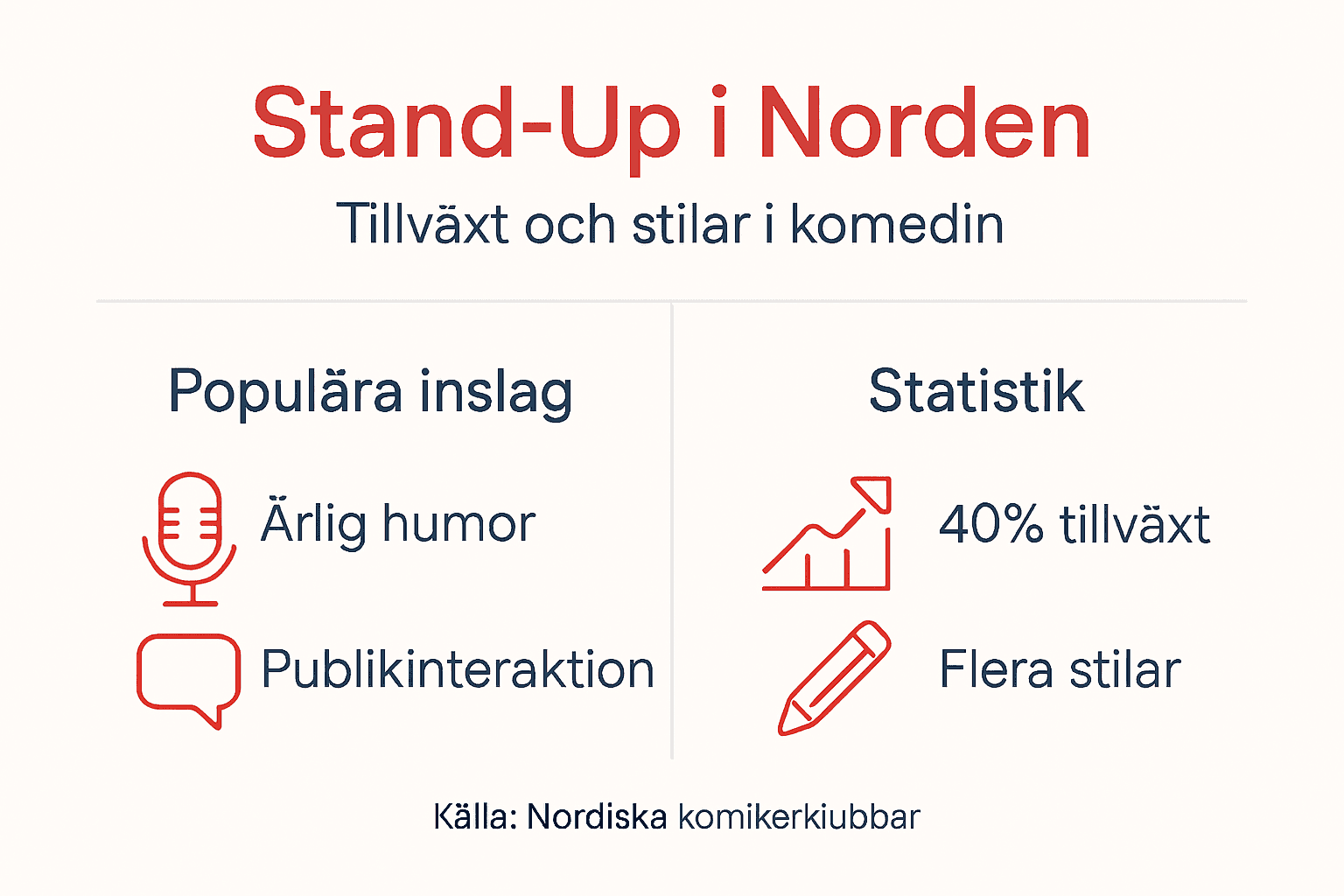 Stand-Up i Norden

Tillväxt och stilar i komedin

Populära inslag

Ärlig humor

Publikinteraktion

Statistik

40% tillväxt

Flera stilar

Källa: Nordiska komikerkiubbar